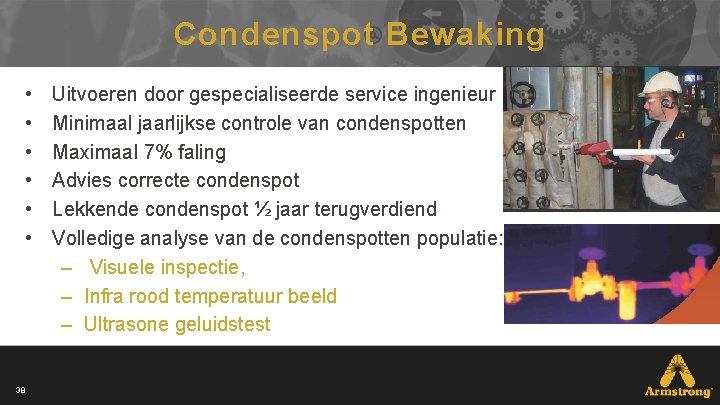 Condenspot Bewaking

• Uitvoeren door gespecialiseerde service ingenieur
• Minimaal jaarlijkse controle van condenspotten
• Maximaal 7% faling
• Advies correcte condenspot
• Lekkende condenspot ½ jaar terugverdiend
• Volledige analyse van de condenspotten populatie:
– Visuele inspectie,
– Infra rood temperatuur beeld
– Ultrasone geluidstest

38

Armstrong